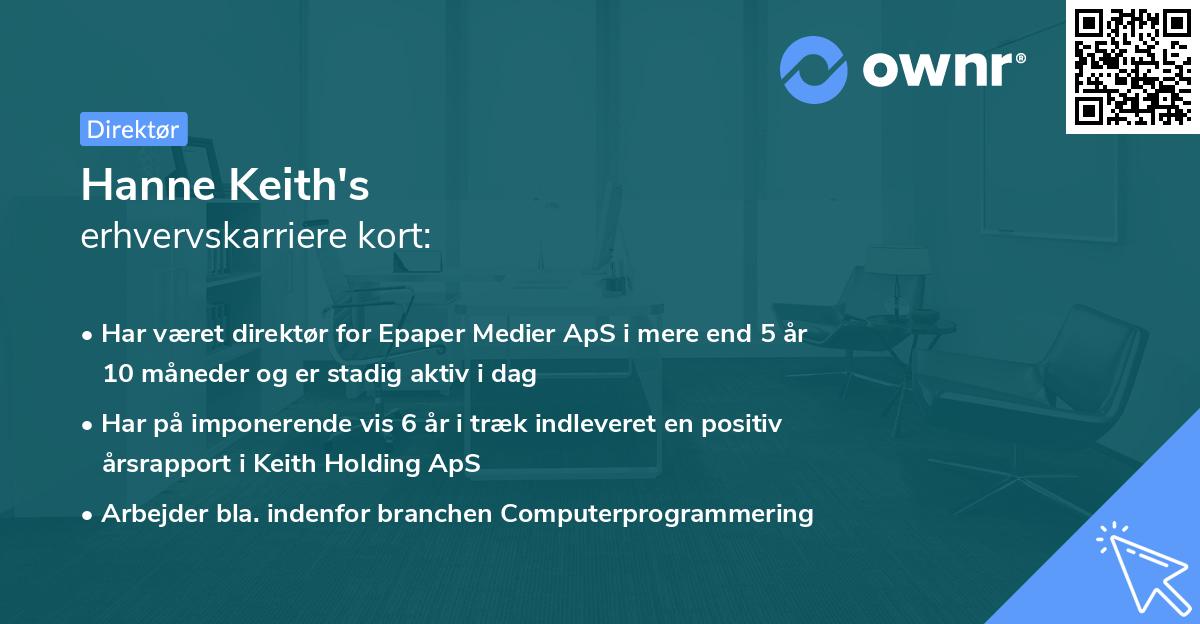 ownr®

Direktør

Hanne Keith's
erhvervskarriere kort:

• Har været direktør for Epaper Medier ApS i mere end 5 år 10 måneder og er stadig aktiv i dag

• Har på imponerende vis 6 år i træk indleveret en positiv årsrapport i Keith Holding ApS

• Arbejder bla. indenfor branchen Computerprogrammering